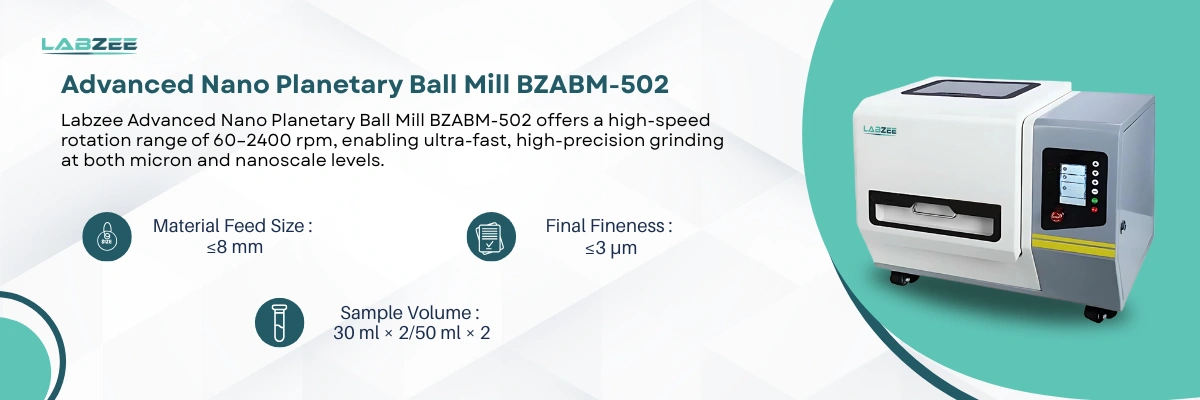 LABZEE

Advanced Nano Planetary Ball Mill BZABM-502

Labzee Advanced Nano Planetary Ball Mill BZABM-502 offers a high-speed rotation range of 60–2400 rpm, enabling ultra-fast, high-precision grinding at both micron and nanoscale levels.

SIZE

Material Feed Size :
≤8 mm

Final Fineness :
≤3 μm

Sample Volume :
30 ml × 2/50 ml × 2

LABZEE